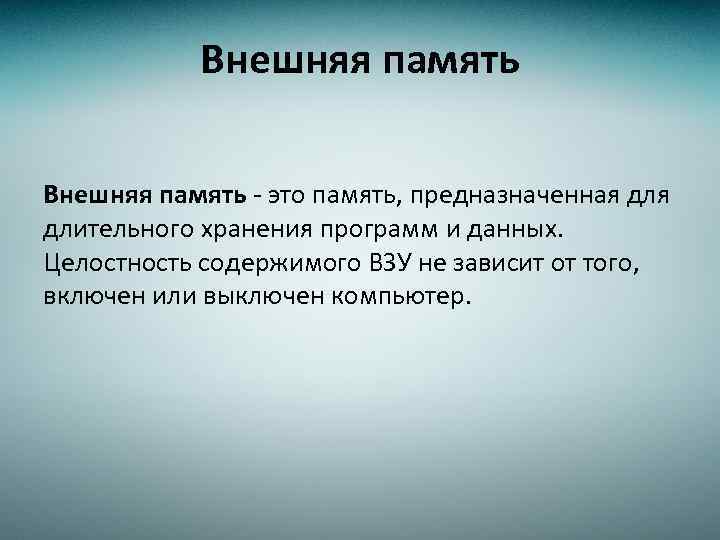 Внешняя память

Внешняя память - это память, предназначенная для длительного хранения программ и данных. Целостность содержимого ВЗУ не зависит от того, включен или выключен компьютер.